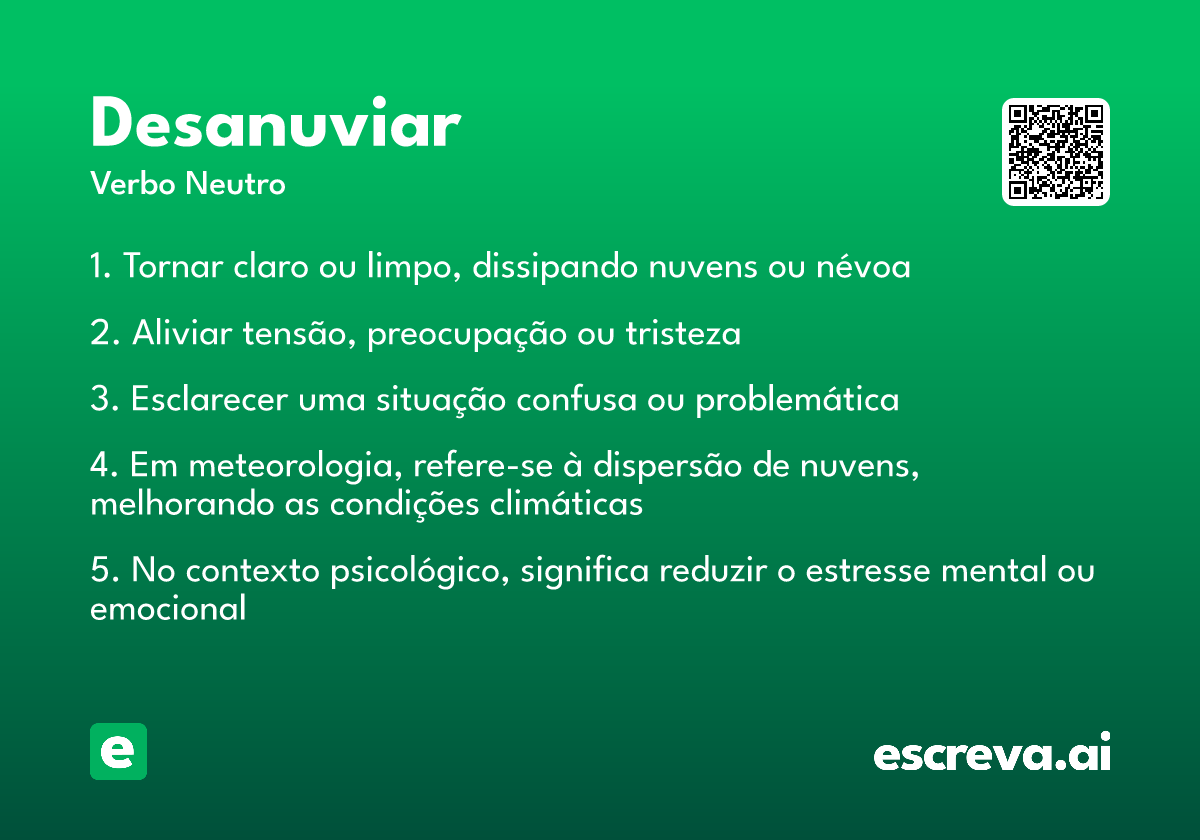 Desanuviar
Verbo Neutro

1. Tornar claro ou limpo, dissipando nuvens ou névoa

2. Aliviar tensão, preocupação ou tristeza

3. Esclarecer uma situação confusa ou problemática

4. Em meteorologia, refere-se à dispersão de nuvens, melhorando as condições climáticas

5. No contexto psicológico, significa reduzir o estresse mental ou emocional

e

escreva.ai